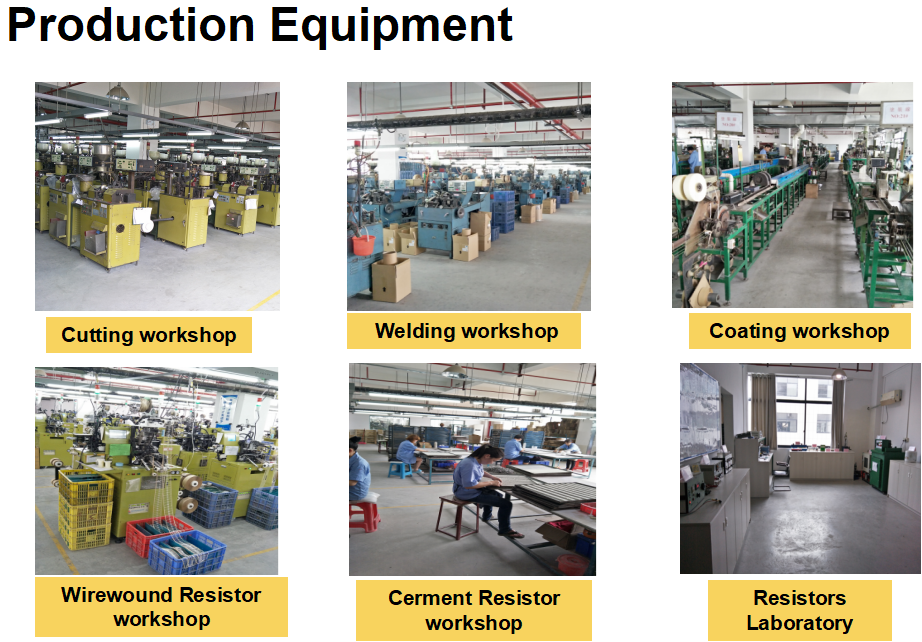 Production Equipment

Cutting workshop

Welding workshop

Coating workshop

Wirewound Resistor workshop

Cerment Resistor workshop

Resistors Laboratory